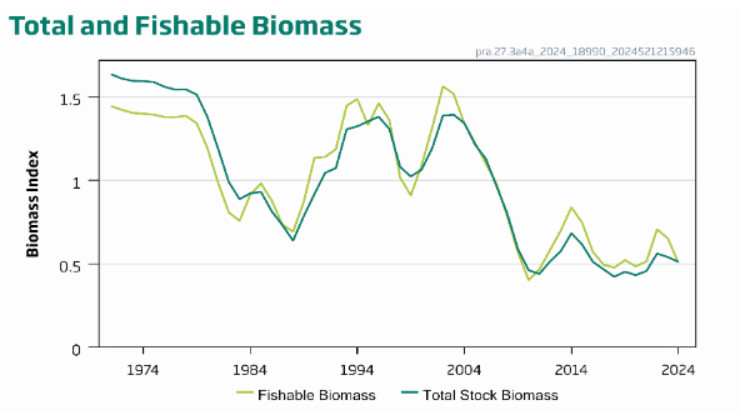 Total and Fishable Biomass

pra.27.3a4a_2024_18990_2024521215946

Biomass Index

1.5
1
0.5
0

1974
1984
1994
2004
2014
2024

Fishable Biomass
Total Stock Biomass